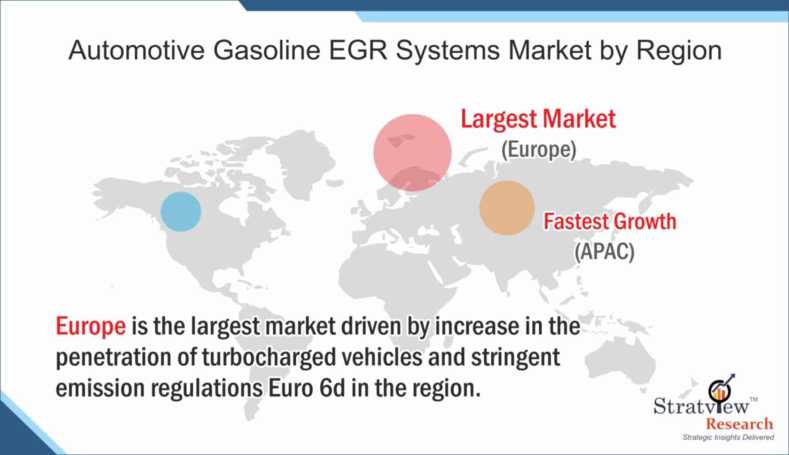 Automotive Gasoline EGR Systems Market by Region

Largest Market
(Europe)

Fastest Growth
(APAC)

Europe is the largest market driven by increase in the penetration of turbocharged vehicles and stringent emission regulations Euro 6d in the region.

Stratview™
Research
Strategic Insights Delivered